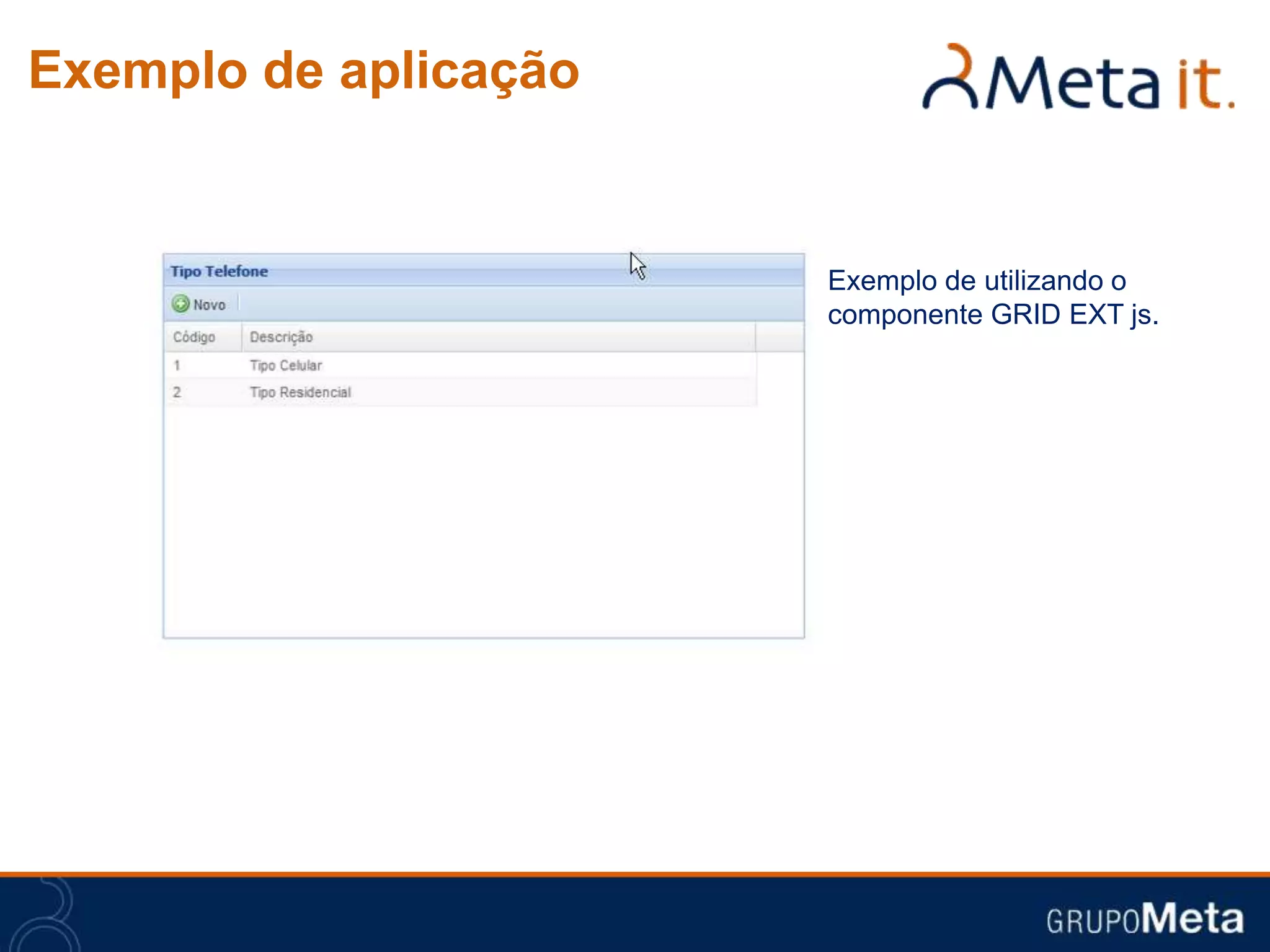 Exemplo de aplicação

Meta it.

Tipo Telefone

Novo

| Código | Descrição |
|---|---|
| 1 | Tipo Celular |
| 2 | Tipo Residencial |

Exemplo de utilizando o componente GRID EXT js.

GRUPOMeta